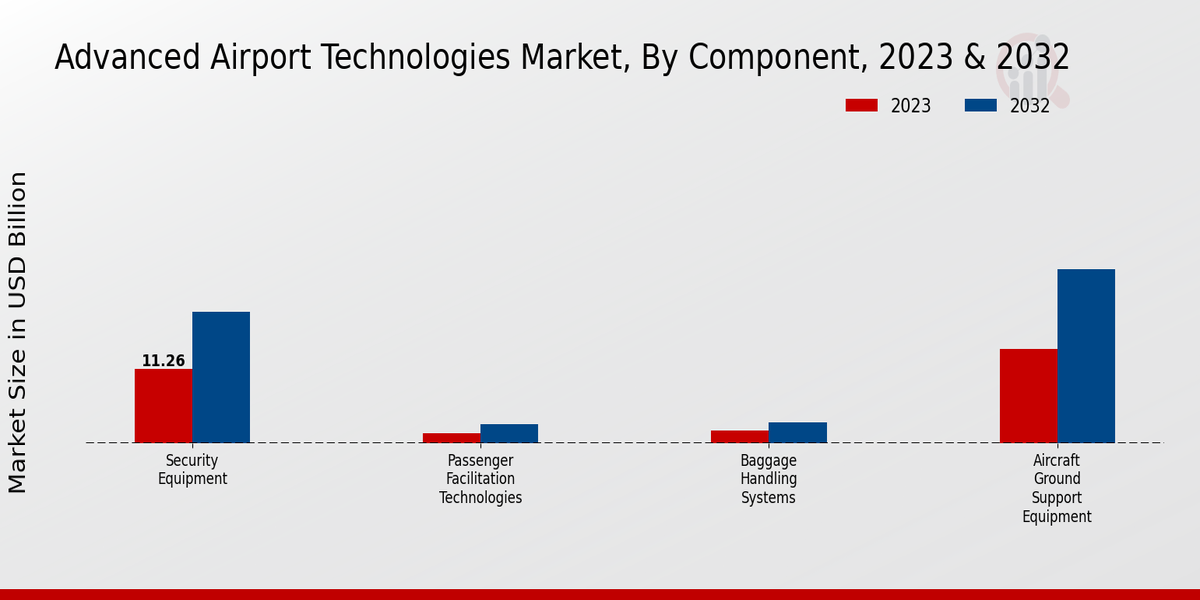 Advanced Airport Technologies Market, By Component, 2023 & 2032

2023
2032

Market Size in USD Billion

11.26

Security Equipment

Passenger Facilitation Technologies

Baggage Handling Systems

Aircraft Ground Support Equipment